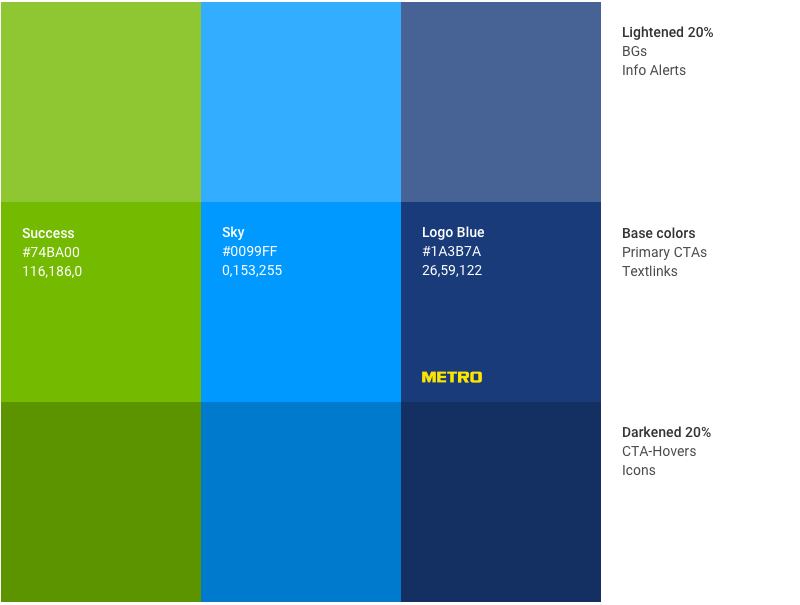 Lightened 20%
BGs
Info Alerts

Success
#74BA00
116,186,0

Sky
#0099FF
0,153,255

Logo Blue
#1A3B7A
26,59,122

METRO

Base colors
Primary CTAs
Textlinks

Darkened 20%
CTA-Hovers
Icons